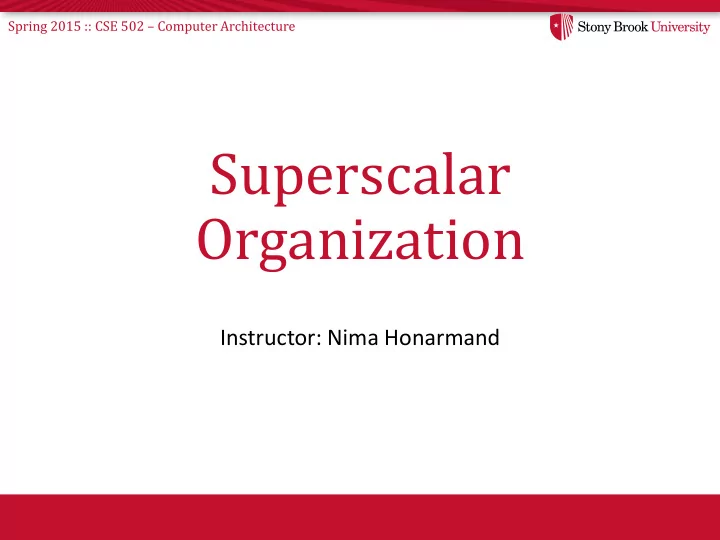 Spring 2015 :: CSE 502 – Computer Architecture

Stony Brook University

Superscalar Organization

Instructor: Nima Honarmand